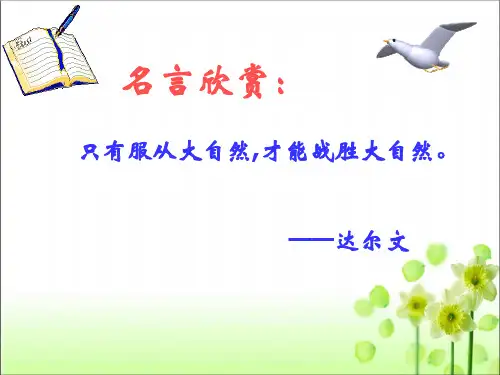 名言欣赏：

只有服从大自然,才能战胜大自然。

——达尔文